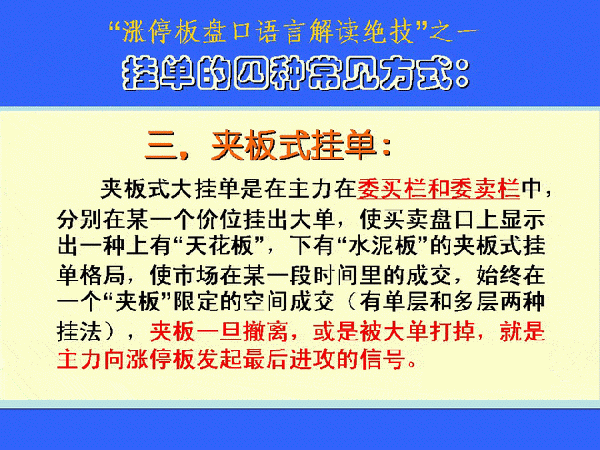 “涨停板盘口语言解读绝技”之一

挂单的四种常见方式：

三，夹板式挂单：

夹板式大挂单是在主力在委买栏和委卖栏中，分别在某一个价位挂出大单，使买卖盘口上显示出一种上有“天花板”，下有“水泥板”的夹板式挂单格局，使市场在某一段时间里的成交，始终在一个“夹板”限定的空间成交（有单层和多层两种挂法），夹板一旦撤离，或是被大单打掉，就是主力向涨停板发起最后进攻的信号。